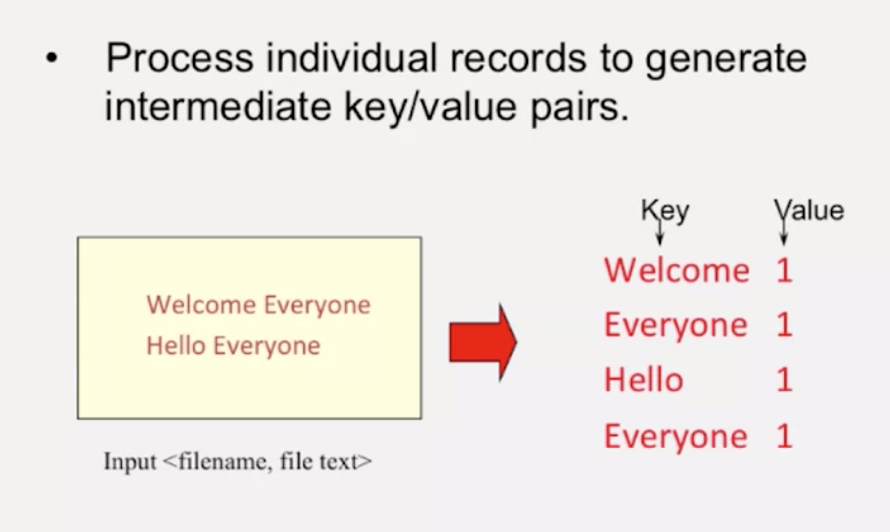 • Process individual records to generate intermediate key/value pairs.

Welcome Everyone
Hello Everyone

Input <filename, file text>

| Key | Value |
|---|---|
| Welcome | 1 |
| Everyone | 1 |
| Hello | 1 |
| Everyone | 1 |